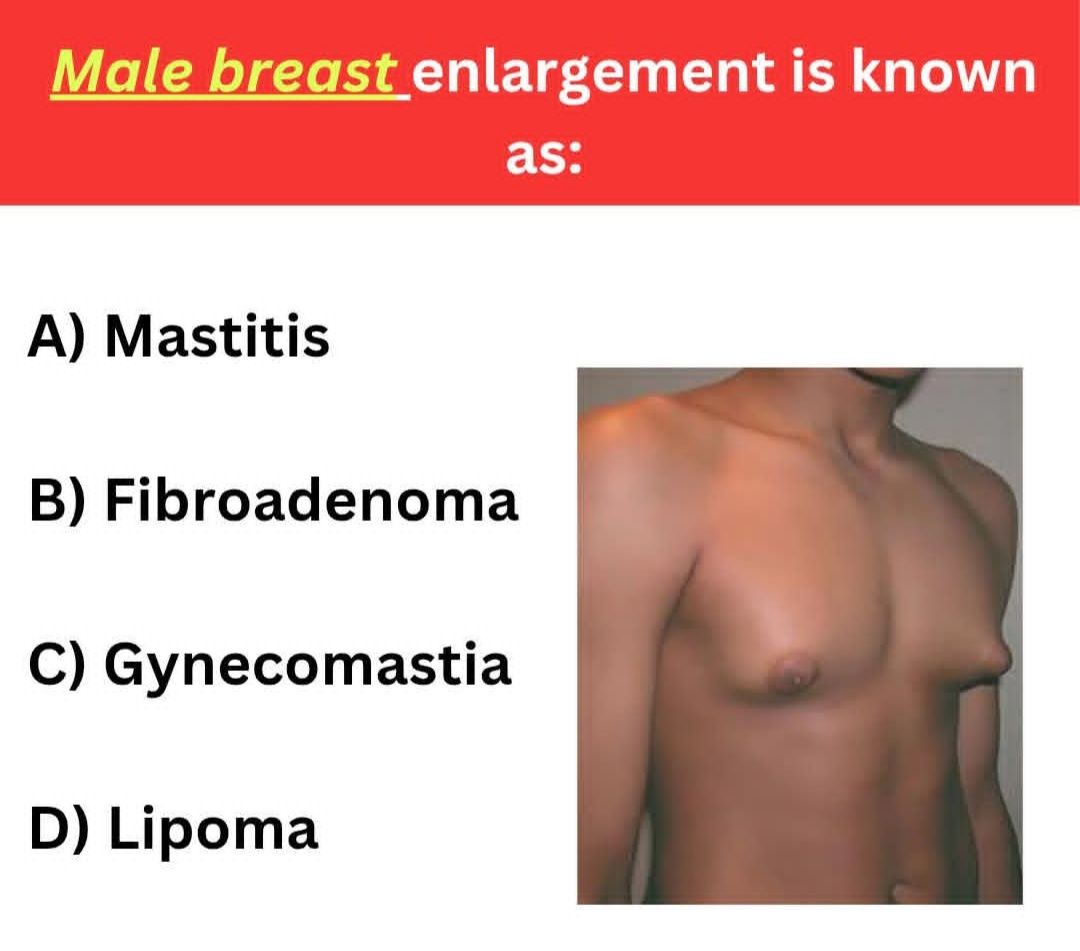 Male breast enlargement is known as:

A) Mastitis

B) Fibroadenoma

C) Gynecomastia

D) Lipoma